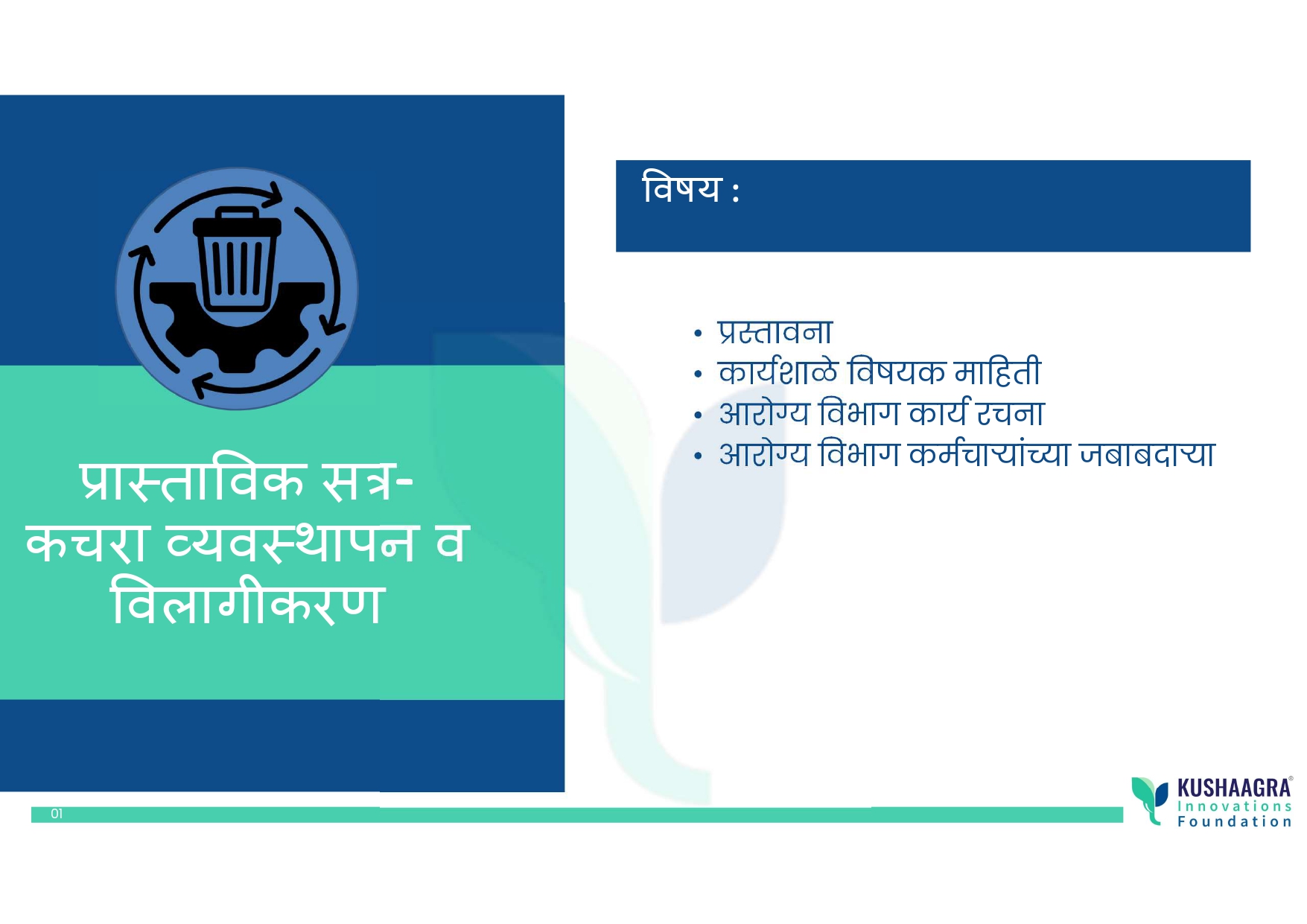 प्रास्ताविक सत्र-
कचरा व्यवस्थापन व
विलागीकरण

विषय :

• प्रस्तावना
• कार्यशाळे विषयक माहिती
• आरोग्य विभाग कार्य रचना
• आरोग्य विभाग कर्मचाऱ्यांच्या जबाबदाऱ्या

01

KUSHAAGRA®
Innovations
Foundation